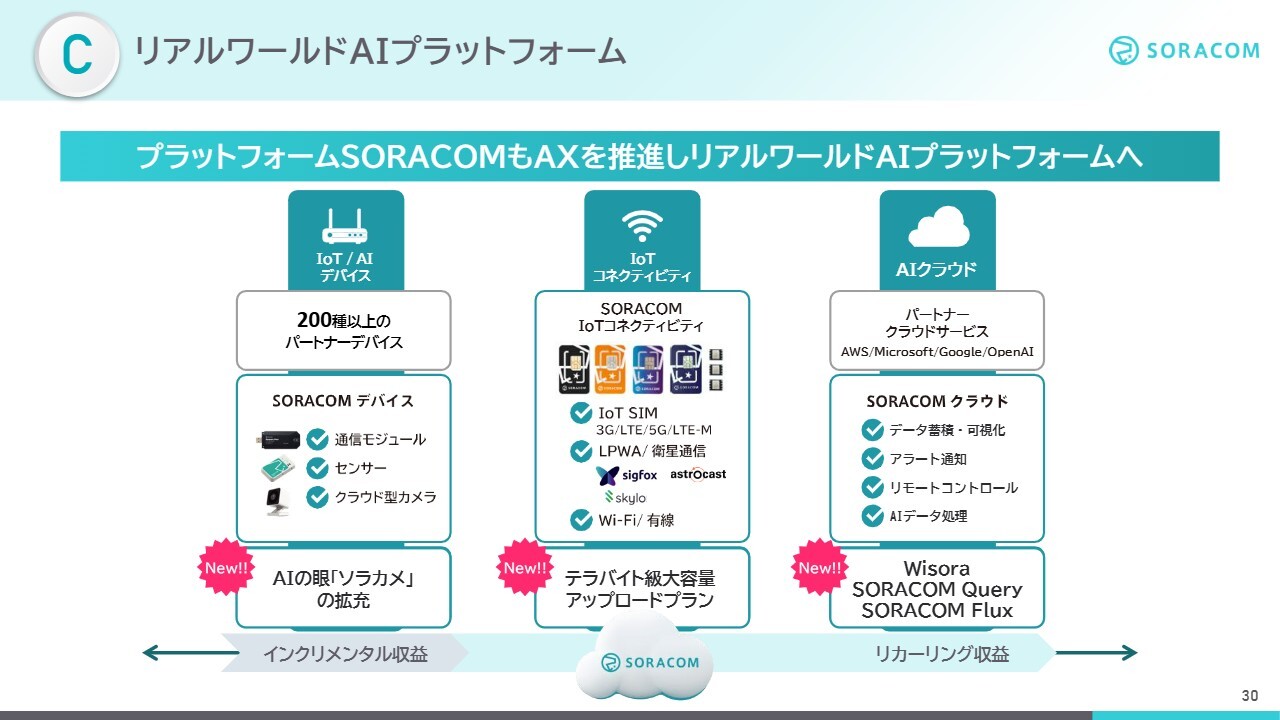 C リアルワールドAIプラットフォーム

SORACOM

プラットフォームSORACOMもAXを推進しリアルワールドAIプラットフォームへ

IoT / AI デバイス

200種以上の パートナーデバイス

SORACOM デバイス

通信モジュール

センサー

クラウド型カメラ

New!!

AIの眼「ソラカメ」の拡充

IoT コネクティビティ

SORACOM IoTコネクティビティ

IoT SIM 3G/LTE/5G/LTE-M

LPWA/ 衛星通信

sigfox

astrocast

skylo

Wi-Fi/ 有線

New!!

テラバイト級大容量 アップロードプラン

AIクラウド

パートナー クラウドサービス AWS/Microsoft/Google/OpenAI

SORACOM クラウド

データ蓄積・可視化

アラート通知

リモートコントロール

AIデータ処理

New!!

Wisora SORACOM Query SORACOM Flux

インクリメンタル収益

SORACOM

リカーリング収益

30